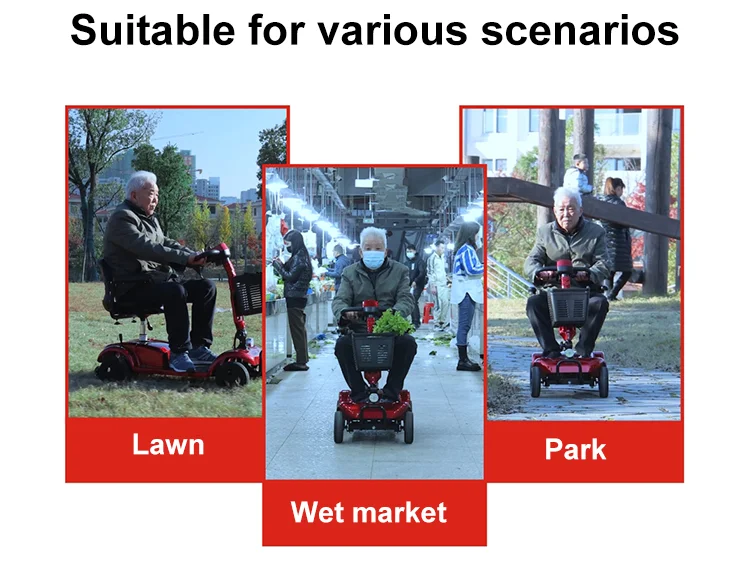 Suitable for various scenarios

Lawn

Wet market

Park